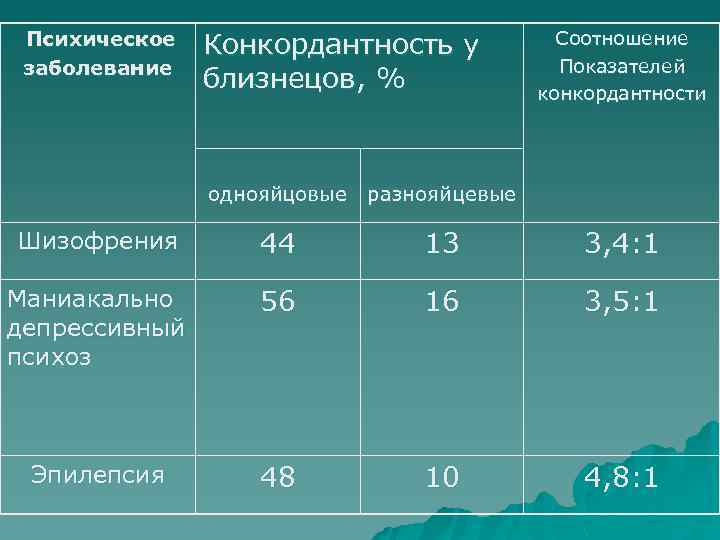 | Психическое заболевание | Конкордантность у близнецов, % | | Соотношение Показателей конкордантности |
|---|---|---|---|
| | однояйцовые | разнояйцевые | |
| Шизофрения | 44 | 13 | 3,4:1 |
| Маниакально депрессивный психоз | 56 | 16 | 3,5:1 |
| Эпилепсия | 48 | 10 | 4,8:1 |